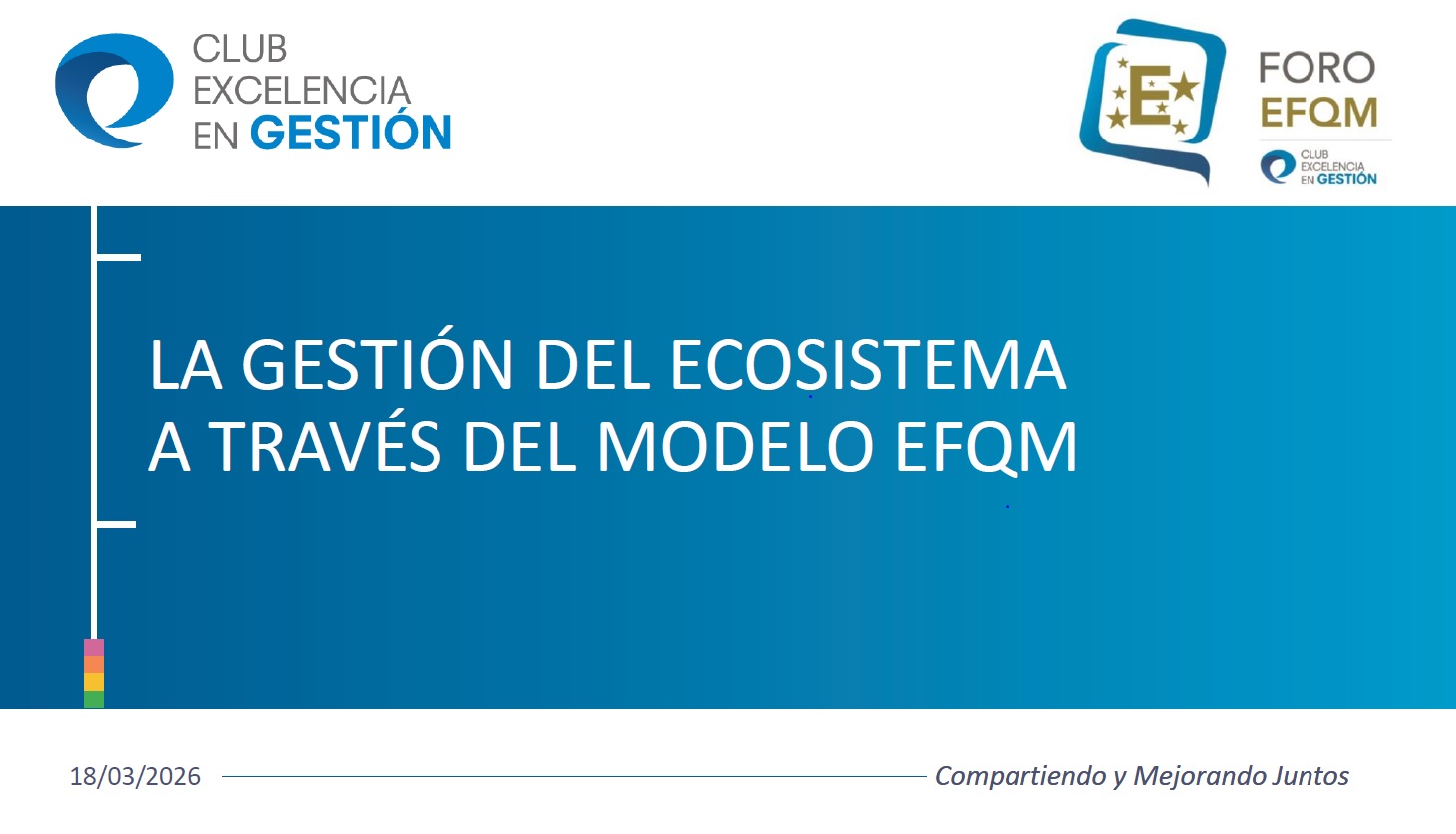 CLUB EXCELENCIA EN GESTIÓN

E

FORO EFQM

CLUB EXCELENCIA EN GESTIÓN

LA GESTIÓN DEL ECOSISTEMA A TRAVÉS DEL MODELO EFQM

18/03/2026

Compartiendo y Mejorando Juntos